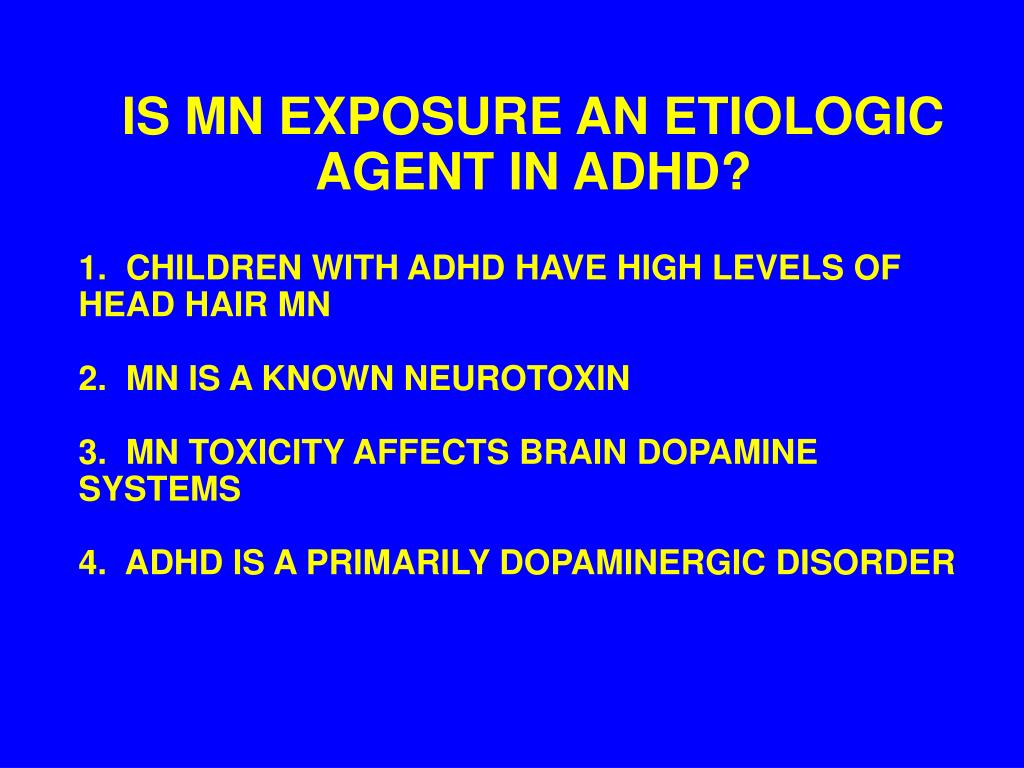 IS MN EXPOSURE AN ETIOLOGIC AGENT IN ADHD?

1. CHILDREN WITH ADHD HAVE HIGH LEVELS OF HEAD HAIR MN

2. MN IS A KNOWN NEUROTOXIN

3. MN TOXICITY AFFECTS BRAIN DOPAMINE SYSTEMS

4. ADHD IS A PRIMARILY DOPAMINERGIC DISORDER